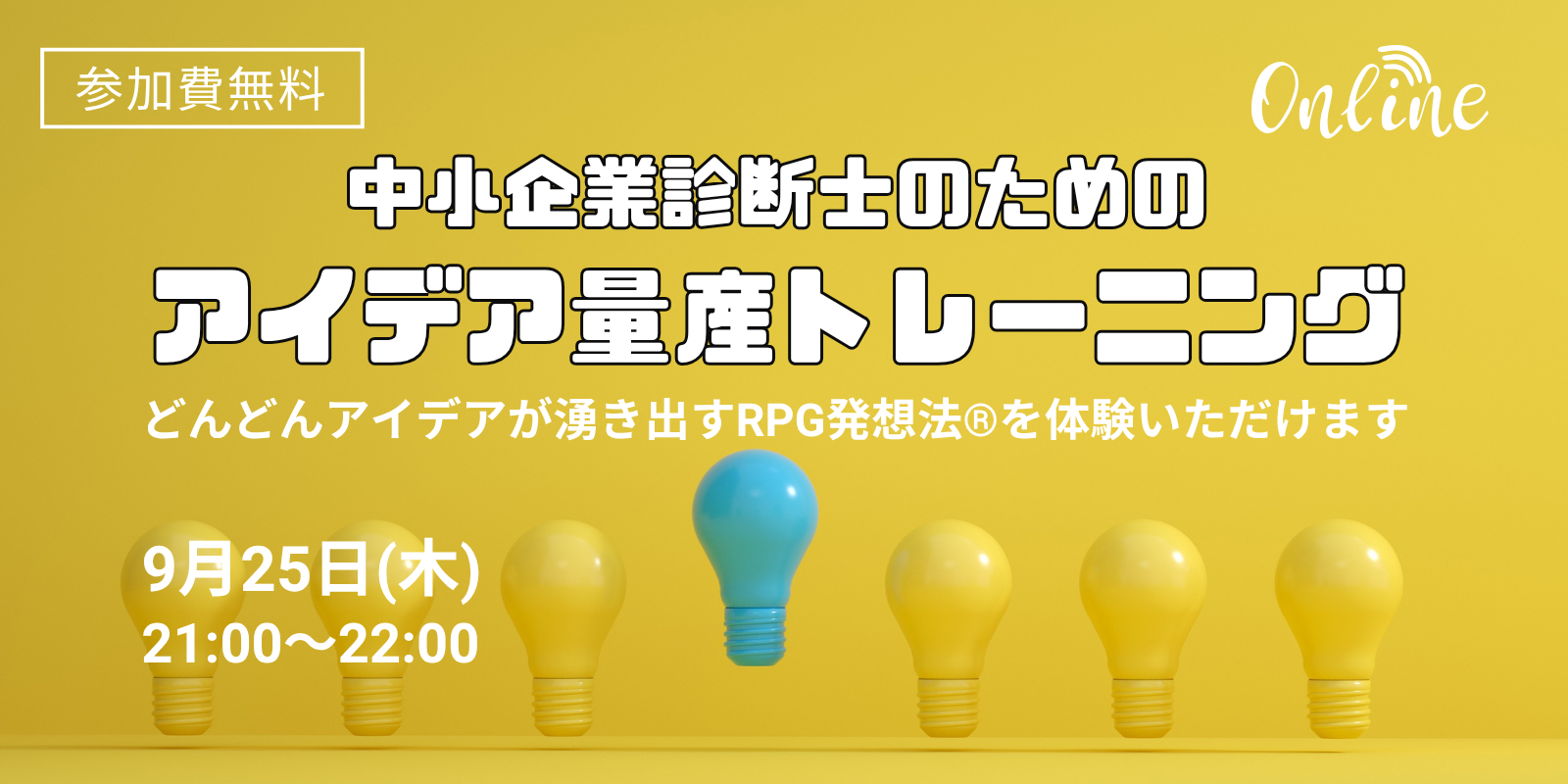 参加費無料

Online

中小企業診断士のための

アイデア量産トレーニング

どんどんアイデアが湧き出すRPG発想法®を体験いただけます

9月25日(木)
21:00〜22:00